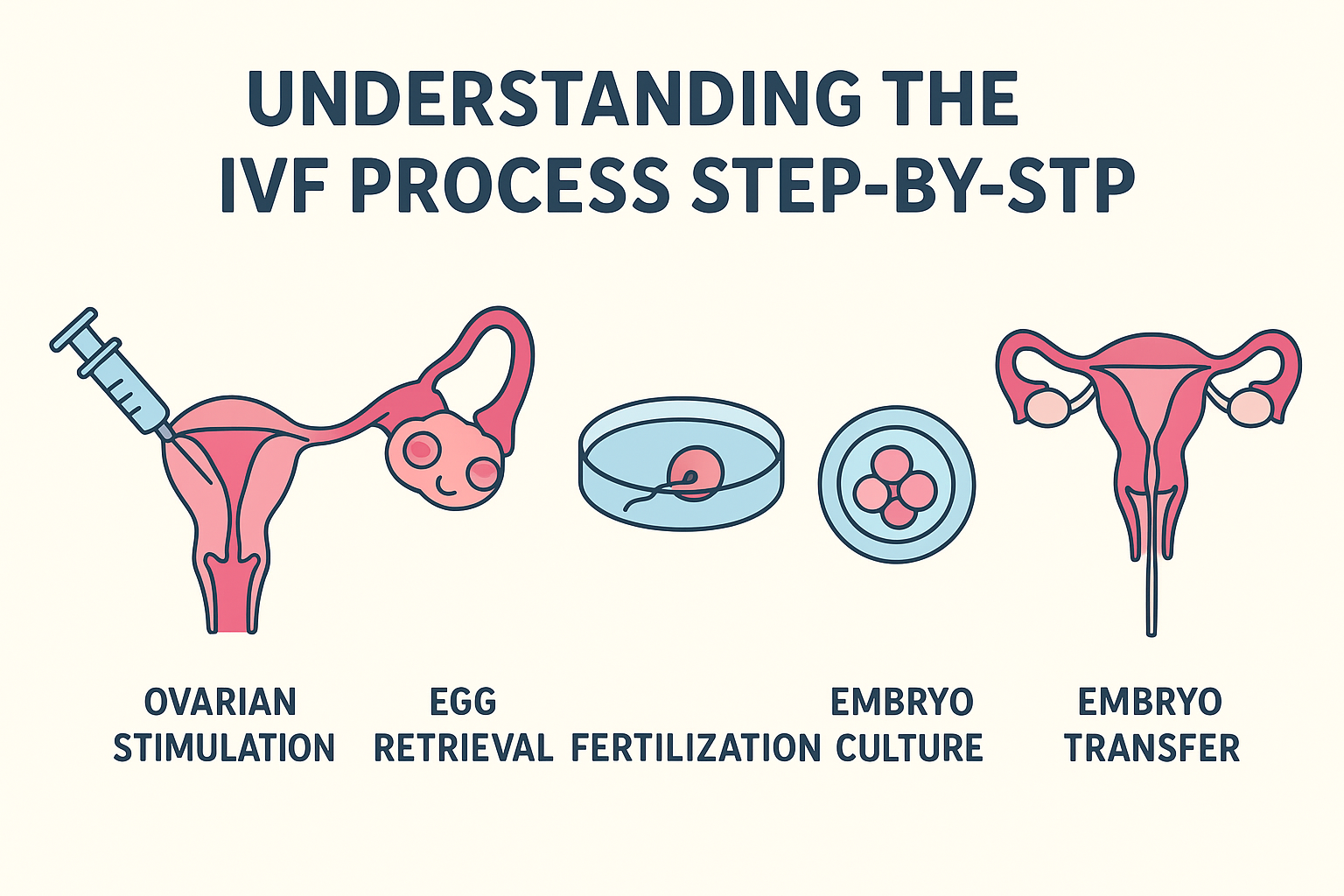 UNDERSTANDING THE IVF PROCESS STEP-BY-STP

OVARIAN STIMULATION

EGG RETRIEVAL

FERTILIZATION

EMBRYO CULTURE

EMBRYO TRANSFER